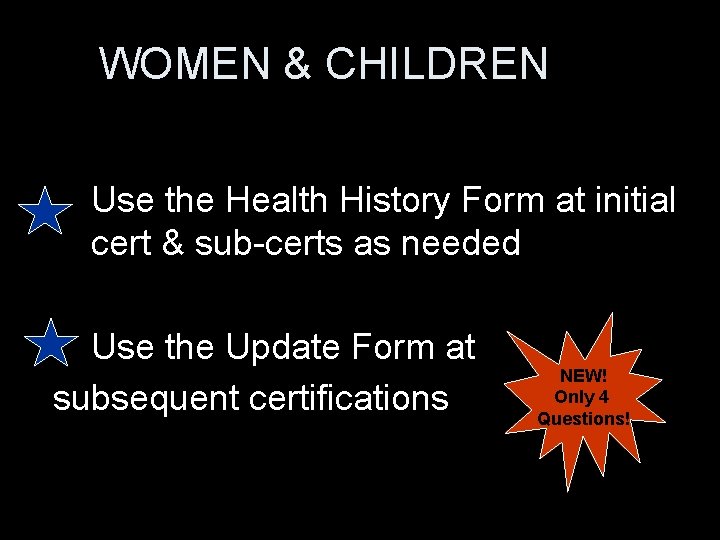 WOMEN & CHILDREN

Use the Health History Form at initial cert & sub-certs as needed

Use the Update Form at subsequent certifications

NEW! Only 4 Questions!